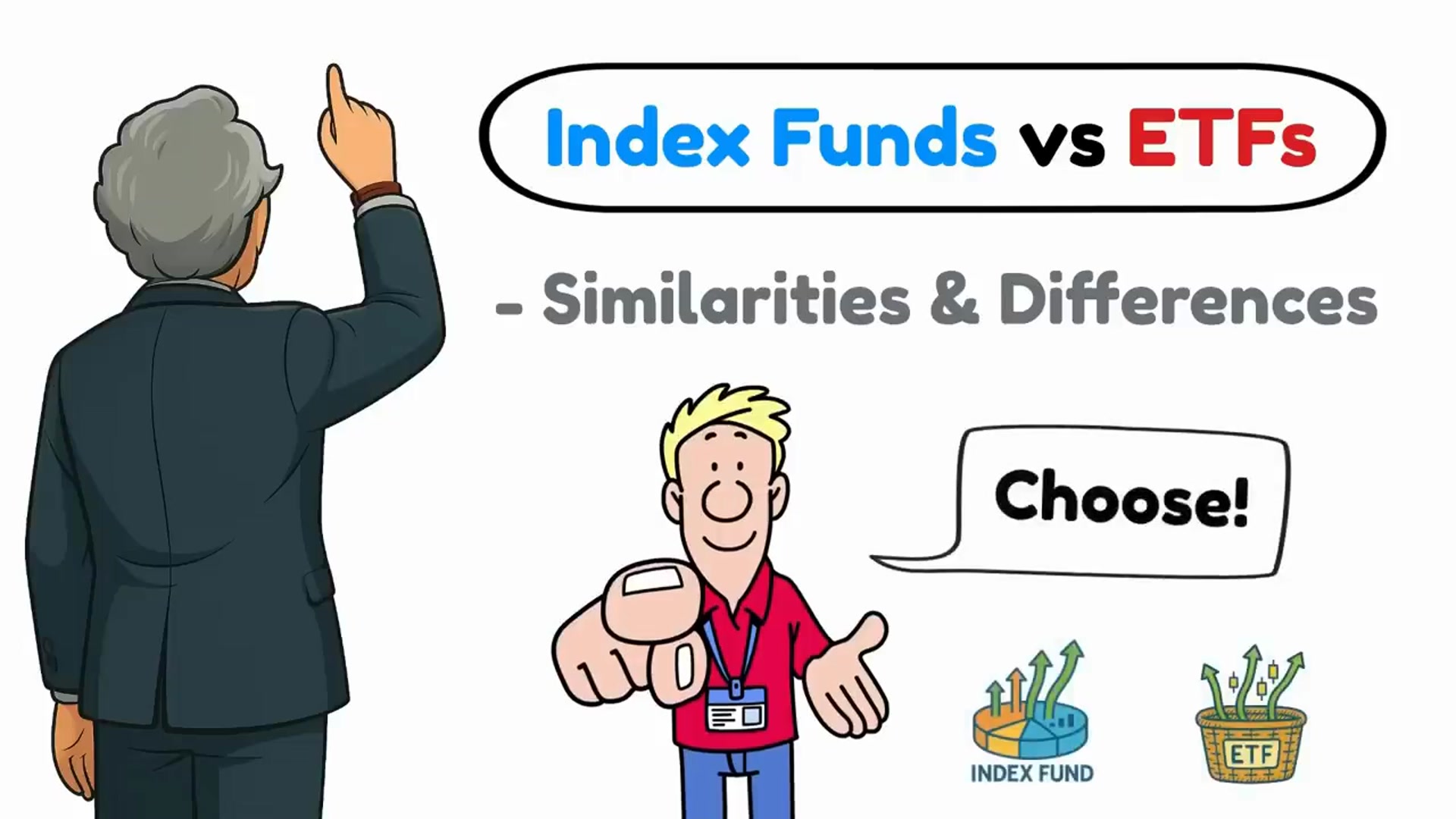 Index Funds vs ETFs

- Similarities & Differences

Choose!

INDEX FUND

ETF